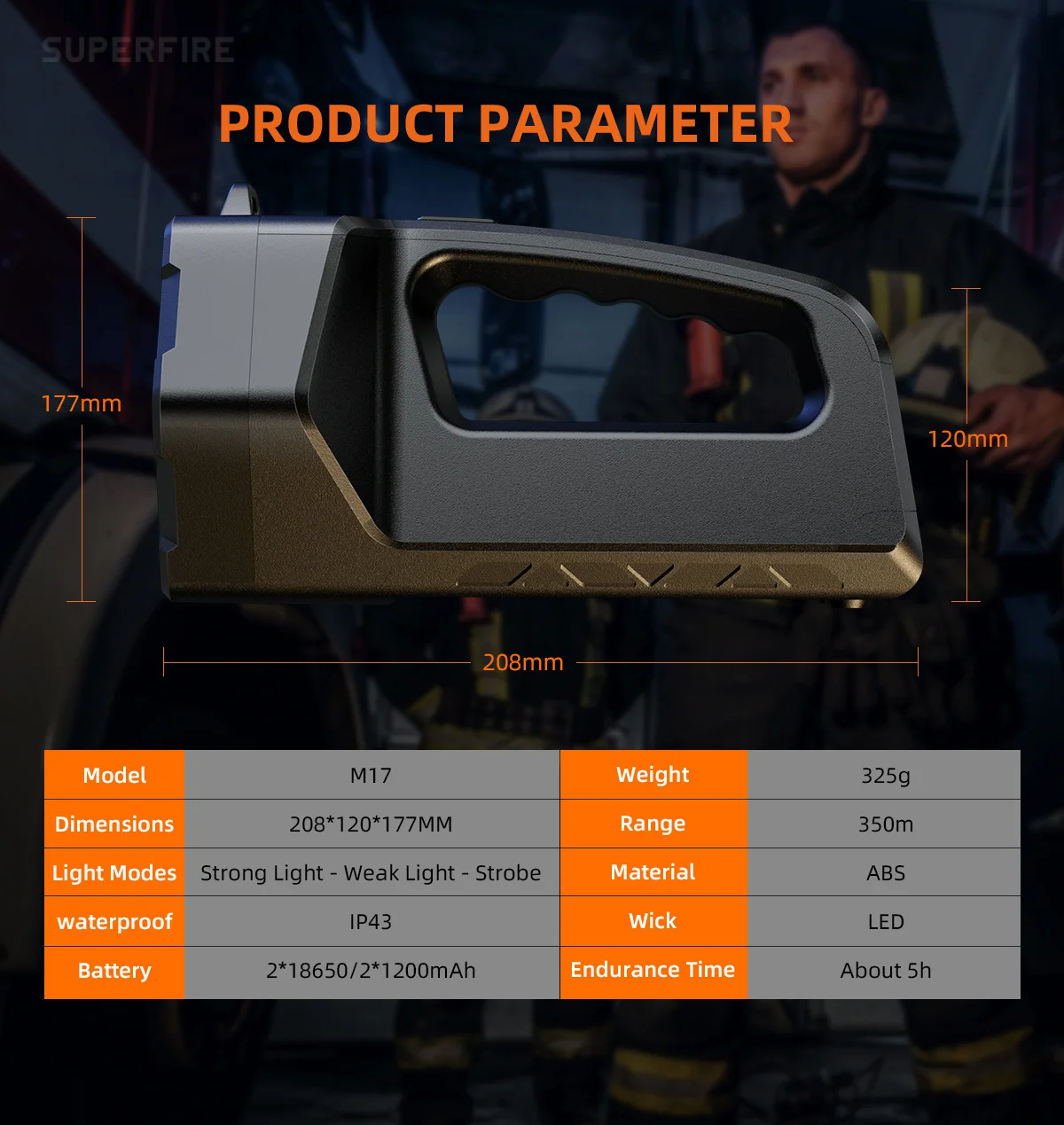 SUPERFIRE

PRODUCT PARAMETER

177mm

120mm

208mm

| Model | M17 | Weight | 325g |
|---|---|---|---|
| Dimensions | 208*120*177MM | Range | 350m |
| Light Modes | Strong Light - Weak Light - Strobe | Material | ABS |
| waterproof | IP43 | Wick | LED |
| Battery | 2*18650/2*1200mAh | Endurance Time | About 5h |